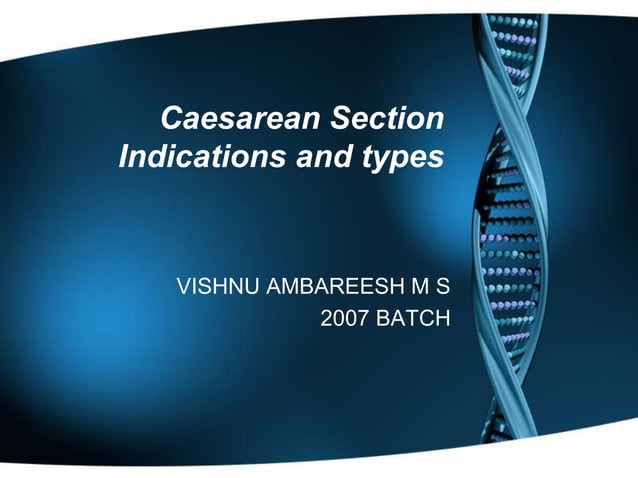 Caesarean Section
Indications and types

VISHNU AMBAREESH M S
2007 BATCH